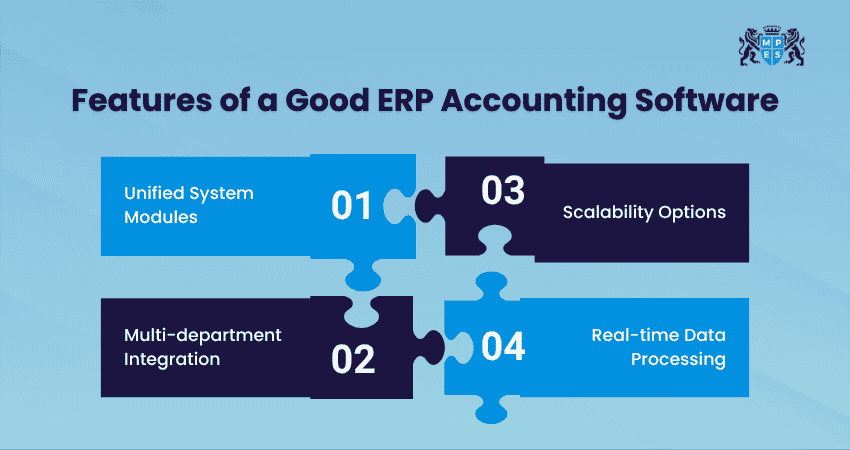 M P E S

Features of a Good ERP Accounting Software

Unified System Modules

01

03

Scalability Options

Multi-department Integration

02

04

Real-time Data Processing